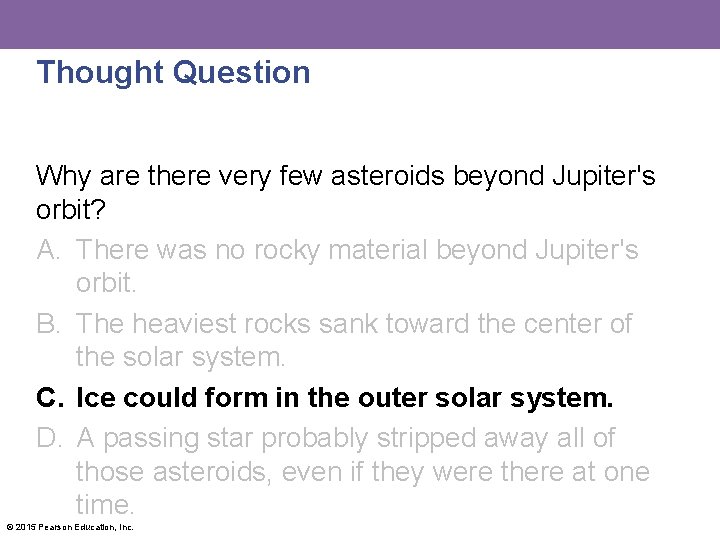 Thought Question

Why are there very few asteroids beyond Jupiter's orbit?

A. There was no rocky material beyond Jupiter's orbit.

B. The heaviest rocks sank toward the center of the solar system.

C. Ice could form in the outer solar system.

D. A passing star probably stripped away all of those asteroids, even if they were there at one time.

© 2015 Pearson Education, Inc.